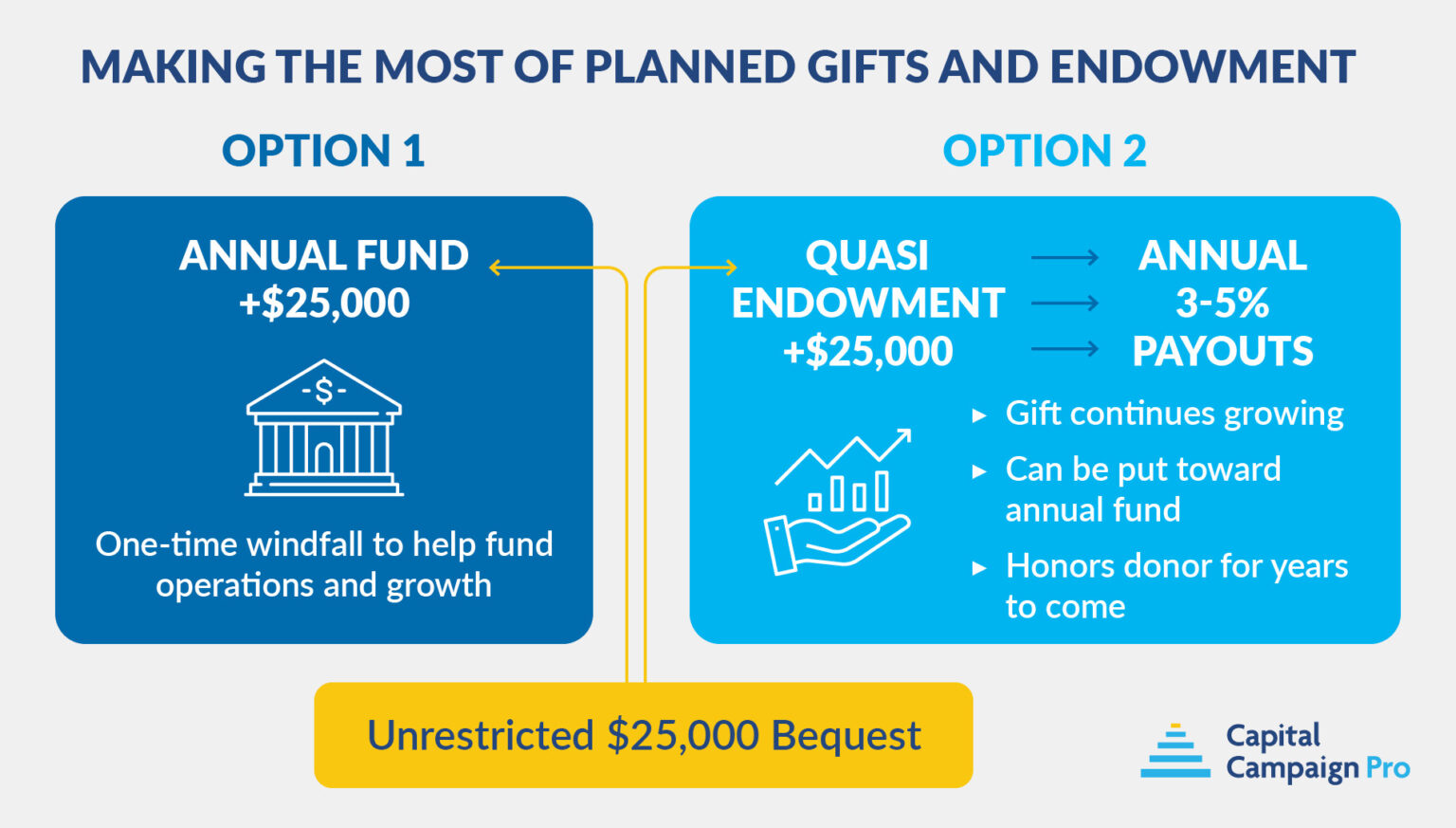 MAKING THE MOST OF PLANNED GIFTS AND ENDOWMENT

OPTION 1

ANNUAL FUND +$25,000

-$-

One-time windfall to help fund operations and growth

OPTION 2

QUASI ENDOWMENT +$25,000

ANNUAL 3-5% PAYOUTS

▸ Gift continues growing

▸ Can be put toward annual fund

▸ Honors donor for years to come

Unrestricted $25,000 Bequest

Capital Campaign Pro